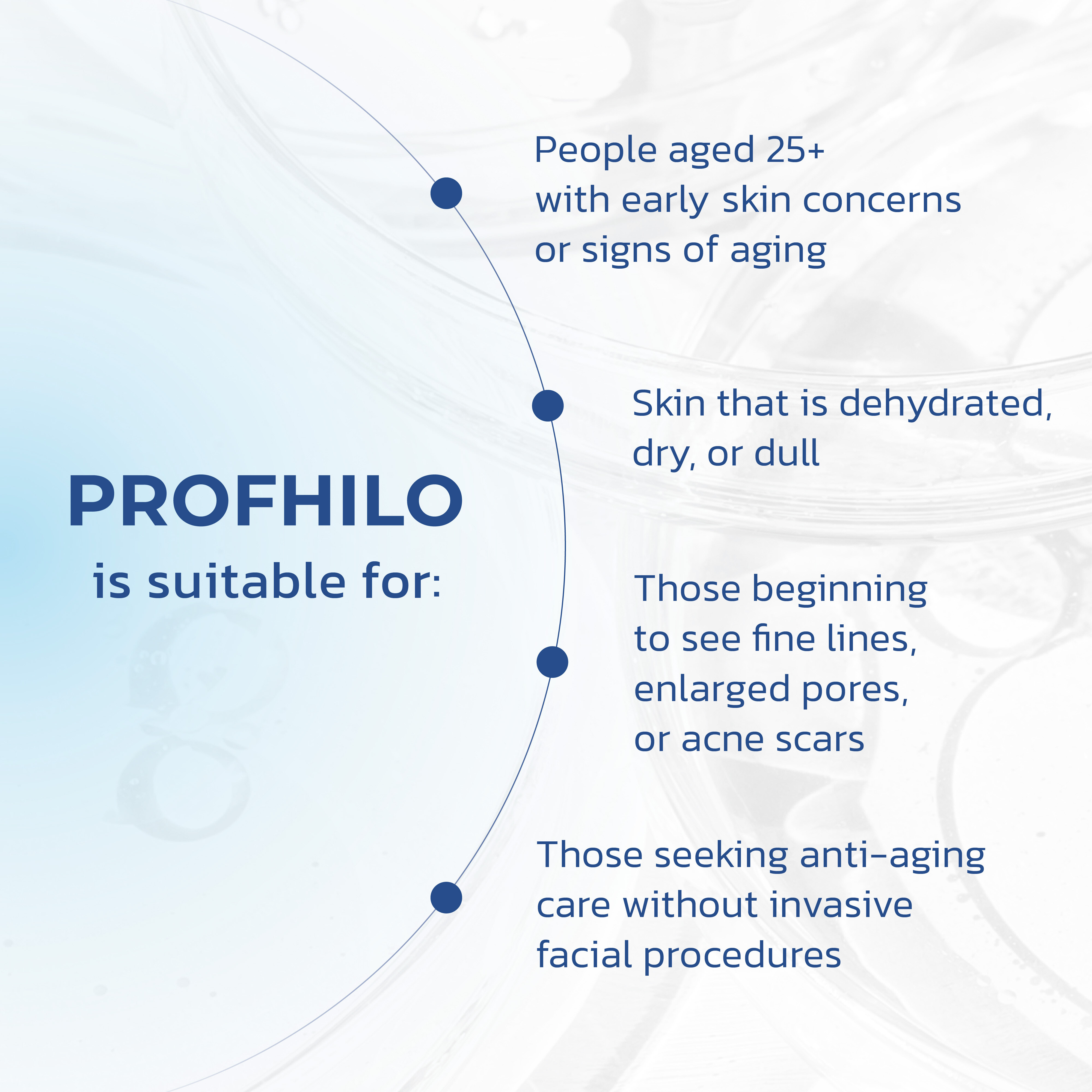 PROFHILO
is suitable for:

People aged 25+ with early skin concerns or signs of aging

Skin that is dehydrated, dry, or dull

Those beginning to see fine lines, enlarged pores, or acne scars

Those seeking anti-aging care without invasive facial procedures